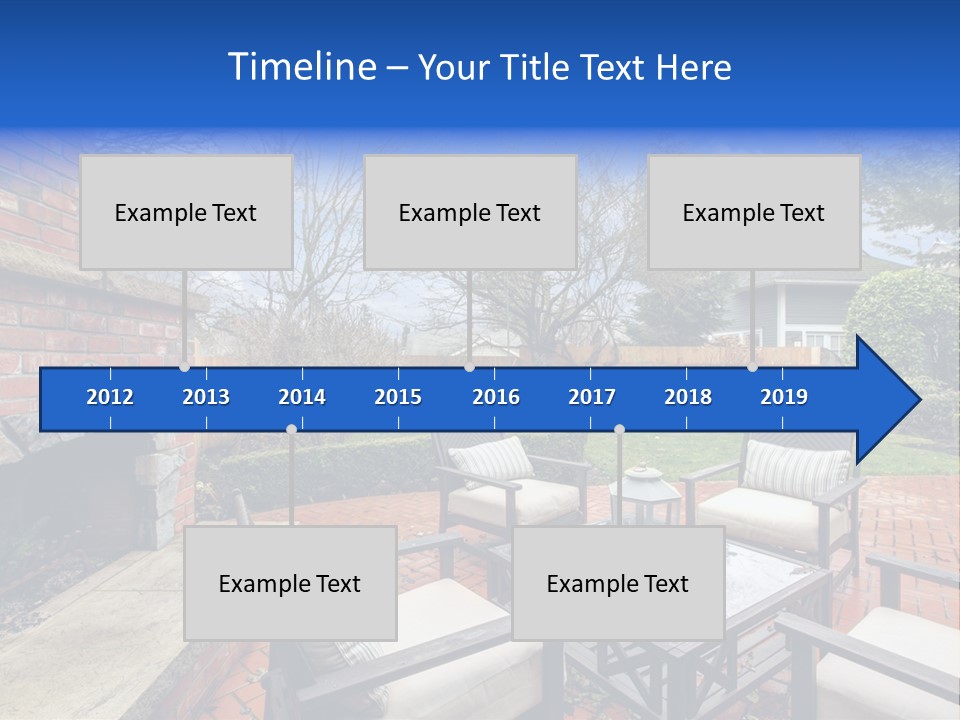 Timeline – Your Title Text Here

Example Text

Example Text

Example Text

2012 2013 2014 2015 2016 2017 2018 2019

Example Text

Example Text